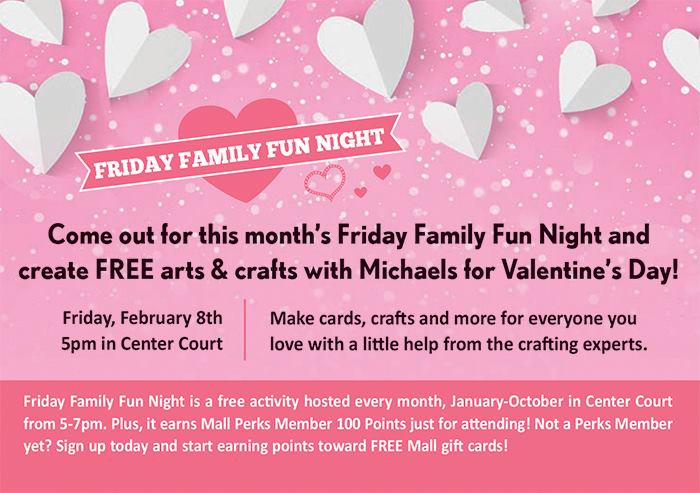 FRIDAY FAMILY FUN NIGHT

Come out for this month's Friday Family Fun Night and create FREE arts & crafts with Michaels for Valentine's Day!

Friday, February 8th
5pm in Center Court

Make cards, crafts and more for everyone you love with a little help from the crafting experts.

Friday Family Fun Night is a free activity hosted every month, January-October in Center Court from 5-7pm. Plus, it earns Mall Perks Member 100 Points just for attending! Not a Perks Member yet? Sign up today and start earning points toward FREE Mall gift cards!